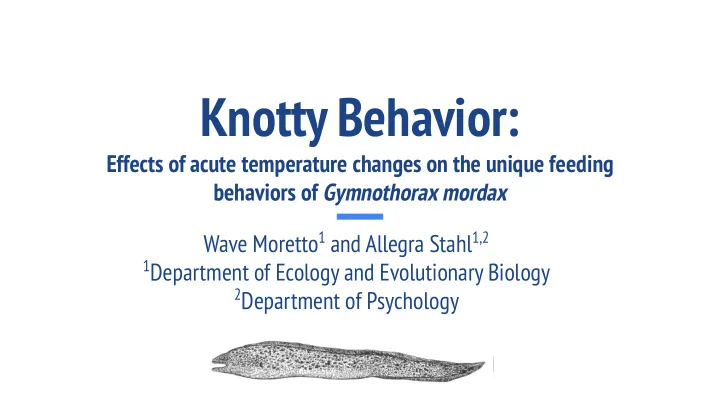 Knotty Behavior:
Effects of acute temperature changes on the unique feeding behaviors of Gymnothorax mordax

Wave Moretto$^1$ and Allegra Stahl$^{1,2}$
$^1$Department of Ecology and Evolutionary Biology
$^2$Department of Psychology